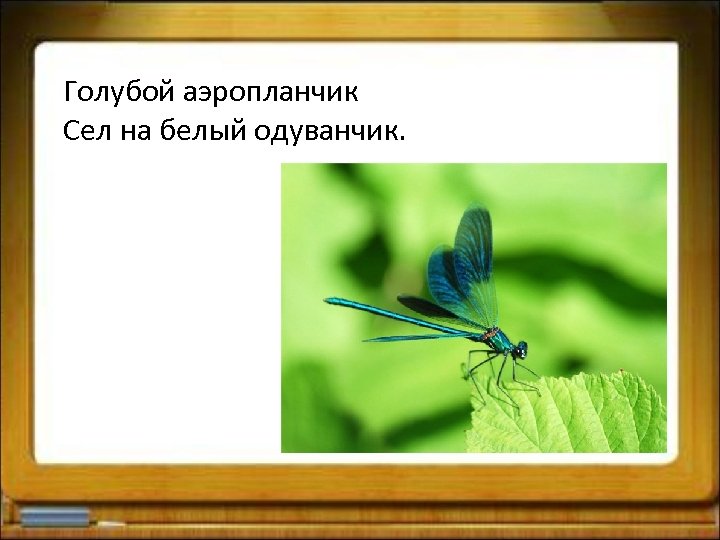 Голубой аэропланчик
Сел на белый одуванчик.